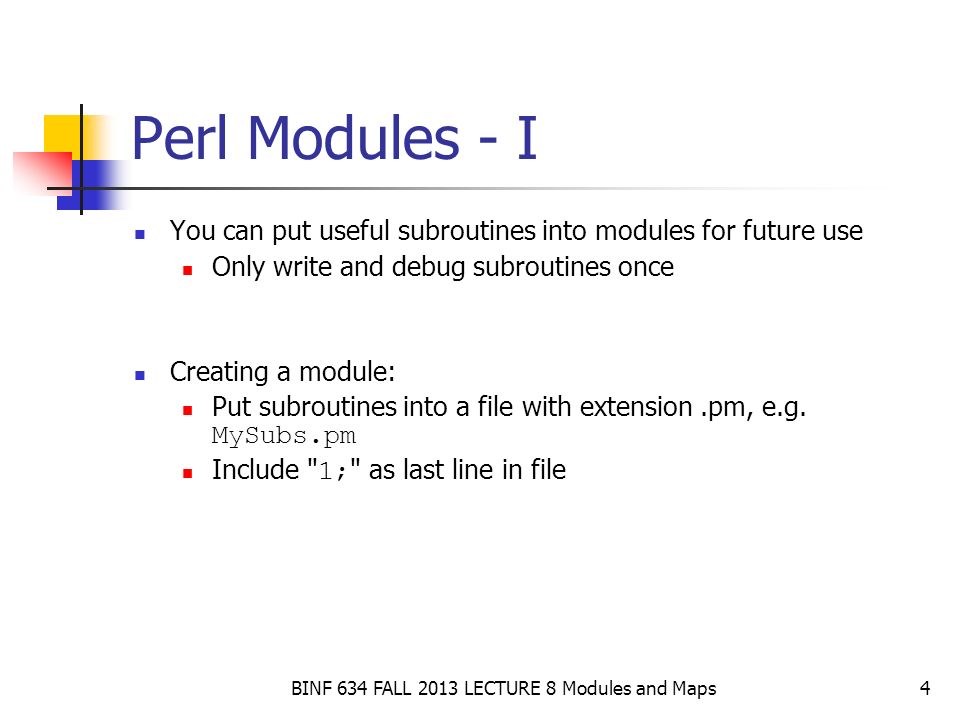 Perl Modules - I

You can put useful subroutines into modules for future use

Only write and debug subroutines once

Creating a module:

Put subroutines into a file with extension .pm, e.g. MySubs.pm

Include "1;" as last line in file

BINF 634 FALL 2013 LECTURE 8 Modules and Maps

4